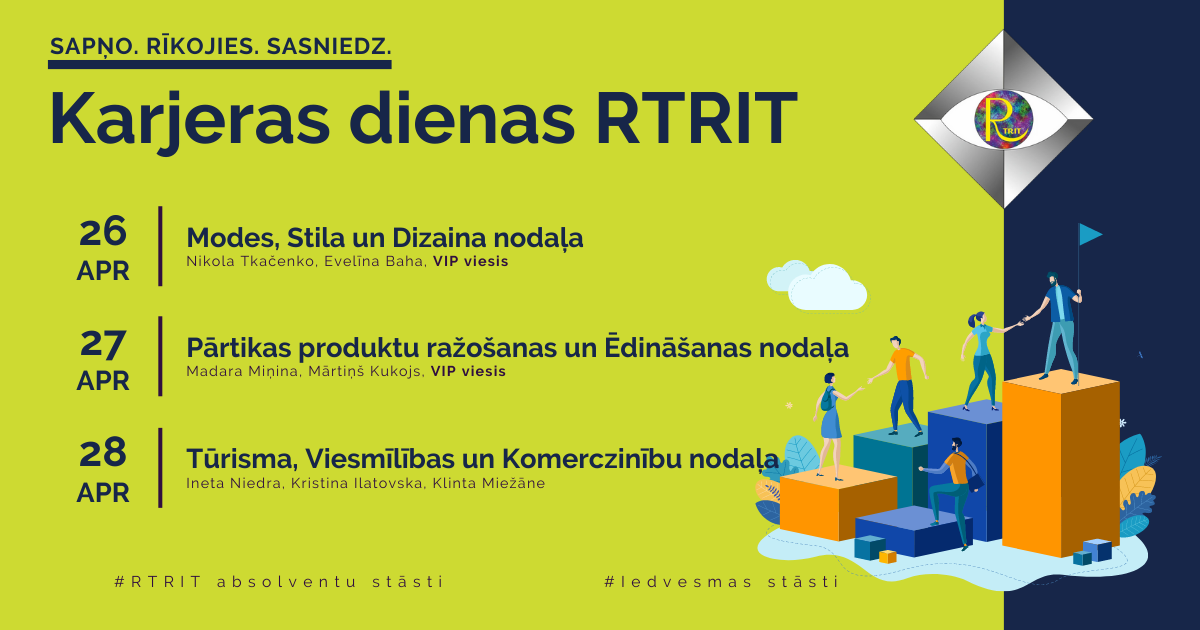 SAPŅO. RĪKOJIES. SASNIEDZ.

Karjeras dienas RTRIT

RTRIT

26 APR

Modes, Stila un Dizaina nodaļa
Nikola Tkačenko, Evelīna Baha, VIP viesis

27 APR

Pārtikas produktu ražošanas un Ēdināšanas nodaļa
Madara Miņina, Mārtiņš Kukojs, VIP viesis

28 APR

Tūrisma, Viesmīlības un Komerczinību nodaļa
Ineta Niedra, Kristina Ilatovska, Klinta Miežāne

#RTRIT absolventu stāsti

#Iedvesmas stāsti